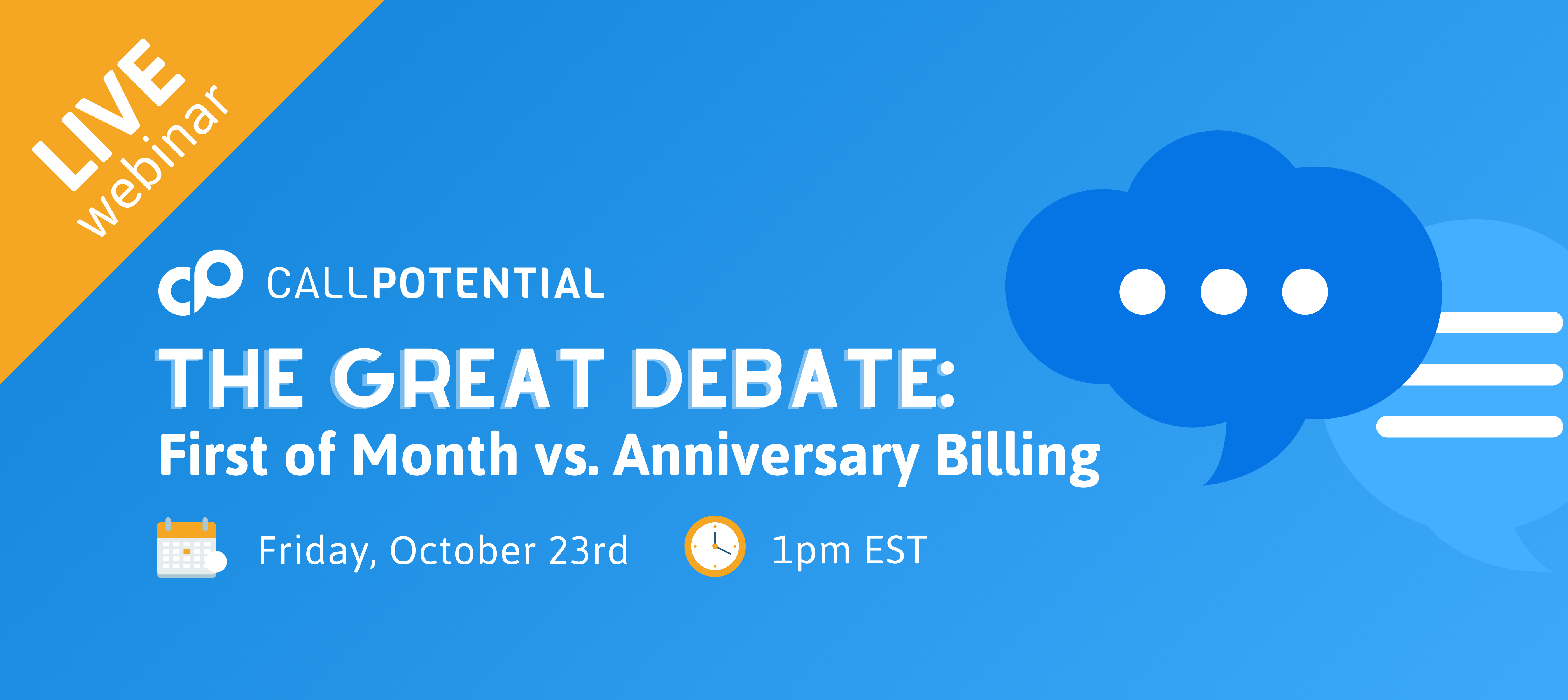 LIVE webinar

CALLPOTENTIAL

THE GREAT DEBATE:
First of Month vs. Anniversary Billing

Friday, October 23rd

1pm EST